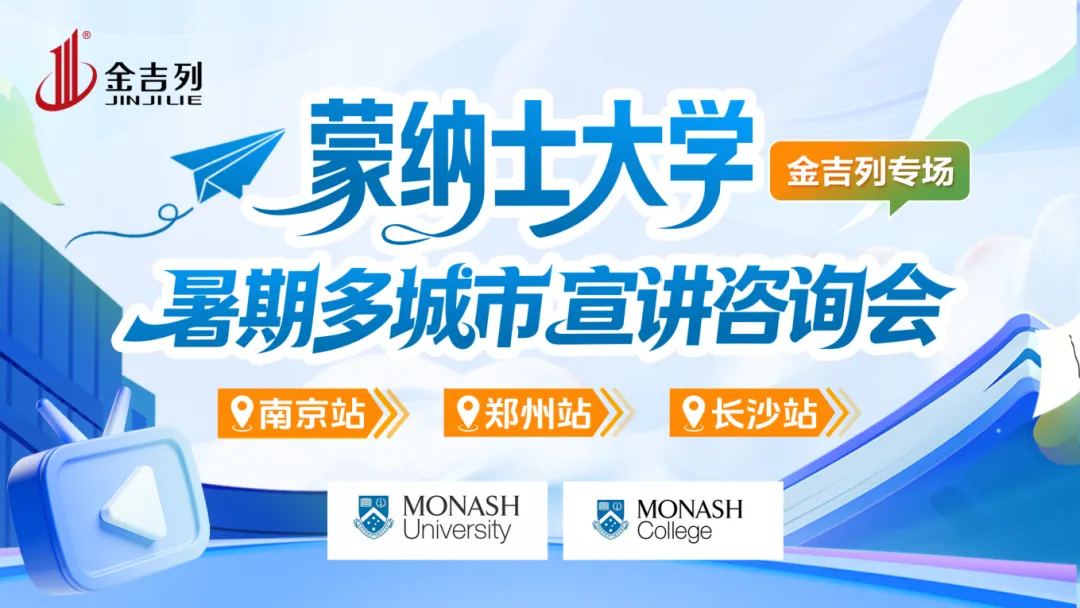 金吉列
JINJILIE

蒙纳士大学
金吉列专场
暑期多城市宣讲咨询会

南京站
郑州站
长沙站

MONASH University
MONASH College